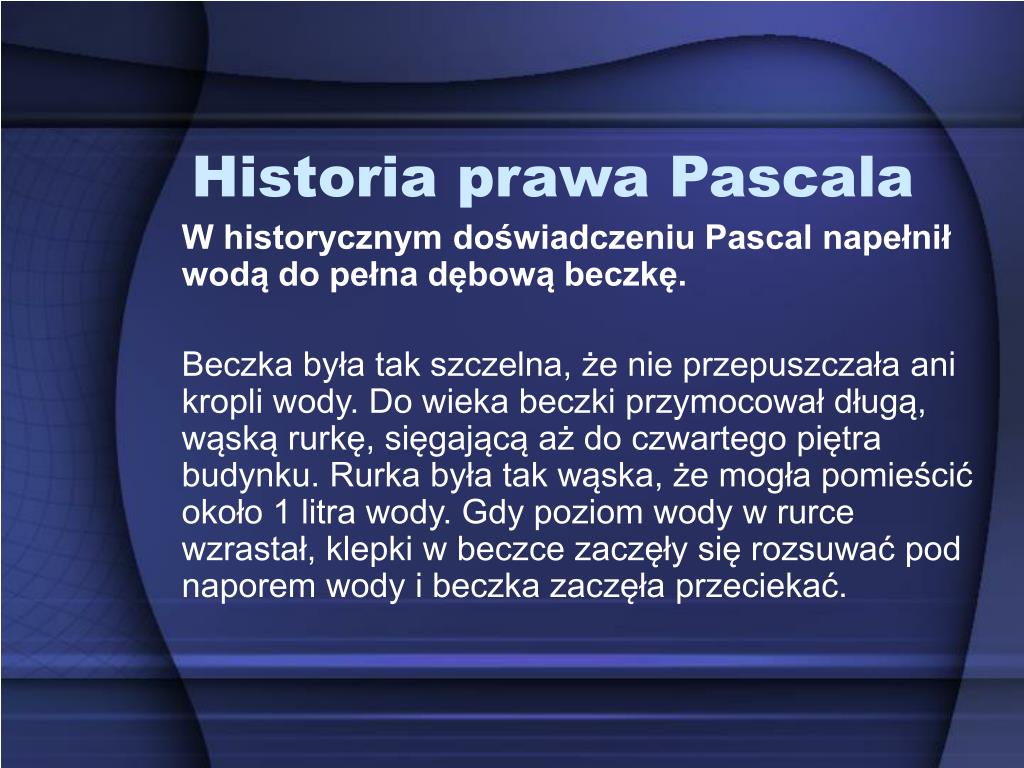 Historia prawa Pascala

W historycznym doświadczeniu Pascal napełnił wodą do pełna dębową beczkę.

Beczka była tak szczelna, że nie przepuszczała ani kropli wody. Do wieka beczki przymocował długą, wąską rurkę, sięgającą aż do czwartego piętra budynku. Rurka była tak wąska, że mogła pomieścić około 1 litra wody. Gdy poziom wody w rurce wzrastał, klepki w beczce zaczęły się rozsuwać pod naporem wody i beczka zaczęła przeciekać.